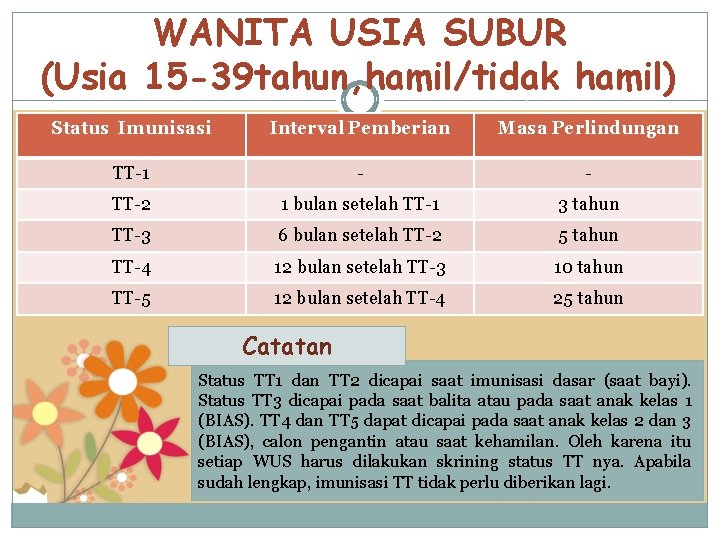 WANITA USIA SUBUR
(Usia 15-39tahun,hamil/tidak hamil)

| Status Imunisasi | Interval Pemberian | Masa Perlindungan |
|---|---|---|
| TT-1 | - | - |
| TT-2 | 1 bulan setelah TT-1 | 3 tahun |
| TT-3 | 6 bulan setelah TT-2 | 5 tahun |
| TT-4 | 12 bulan setelah TT-3 | 10 tahun |
| TT-5 | 12 bulan setelah TT-4 | 25 tahun |

Catatan

Status TT1 dan TT2 dicapai saat imunisasi dasar (saat bayi). Status TT3 dicapai pada saat balita atau pada saat anak kelas 1 (BIAS). TT4 dan TT5 dapat dicapai pada saat anak kelas 2 dan 3 (BIAS), calon pengantin atau saat kehamilan. Oleh karena itu setiap WUS harus dilakukan skrining status TT nya. Apabila sudah lengkap, imunisasi TT tidak perlu diberikan lagi.